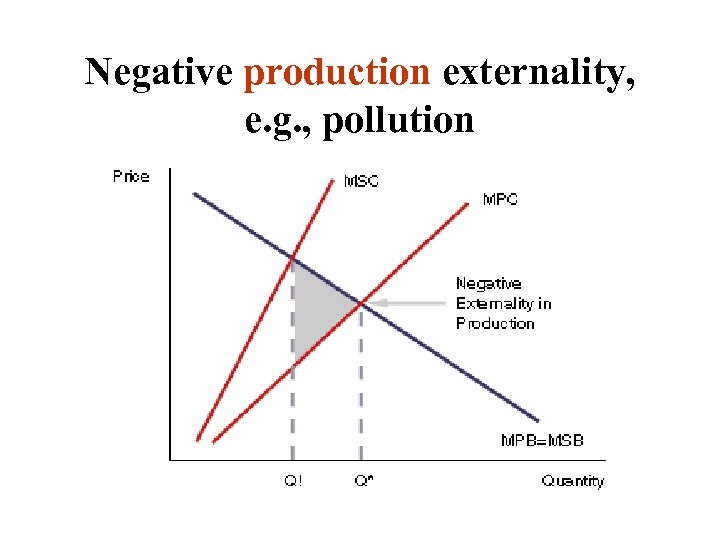 Negative production externality, e.g., pollution

Price

MSC

MPC

Negative Externality in Production

MPB=MSB

Q!

Q*

Quantity